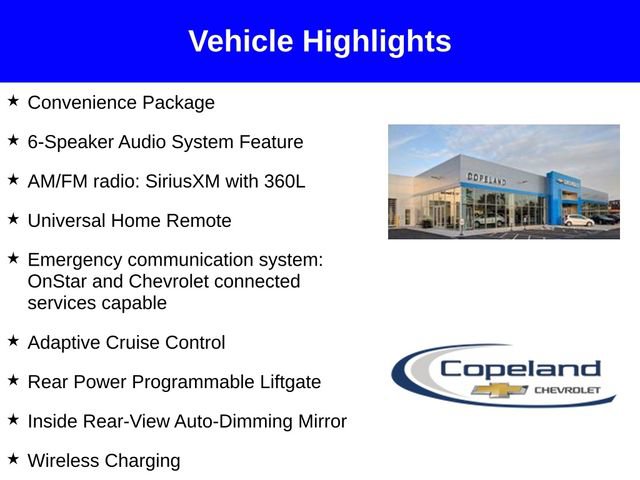 Vehicle Highlights

★ Convenience Package

★ 6-Speaker Audio System Feature

★ AM/FM radio: SiriusXM with 360L

★ Universal Home Remote

★ Emergency communication system: OnStar and Chevrolet connected services capable

★ Adaptive Cruise Control

★ Rear Power Programmable Liftgate

★ Inside Rear-View Auto-Dimming Mirror

★ Wireless Charging

COPELAND

Copeland
CHEVROLET